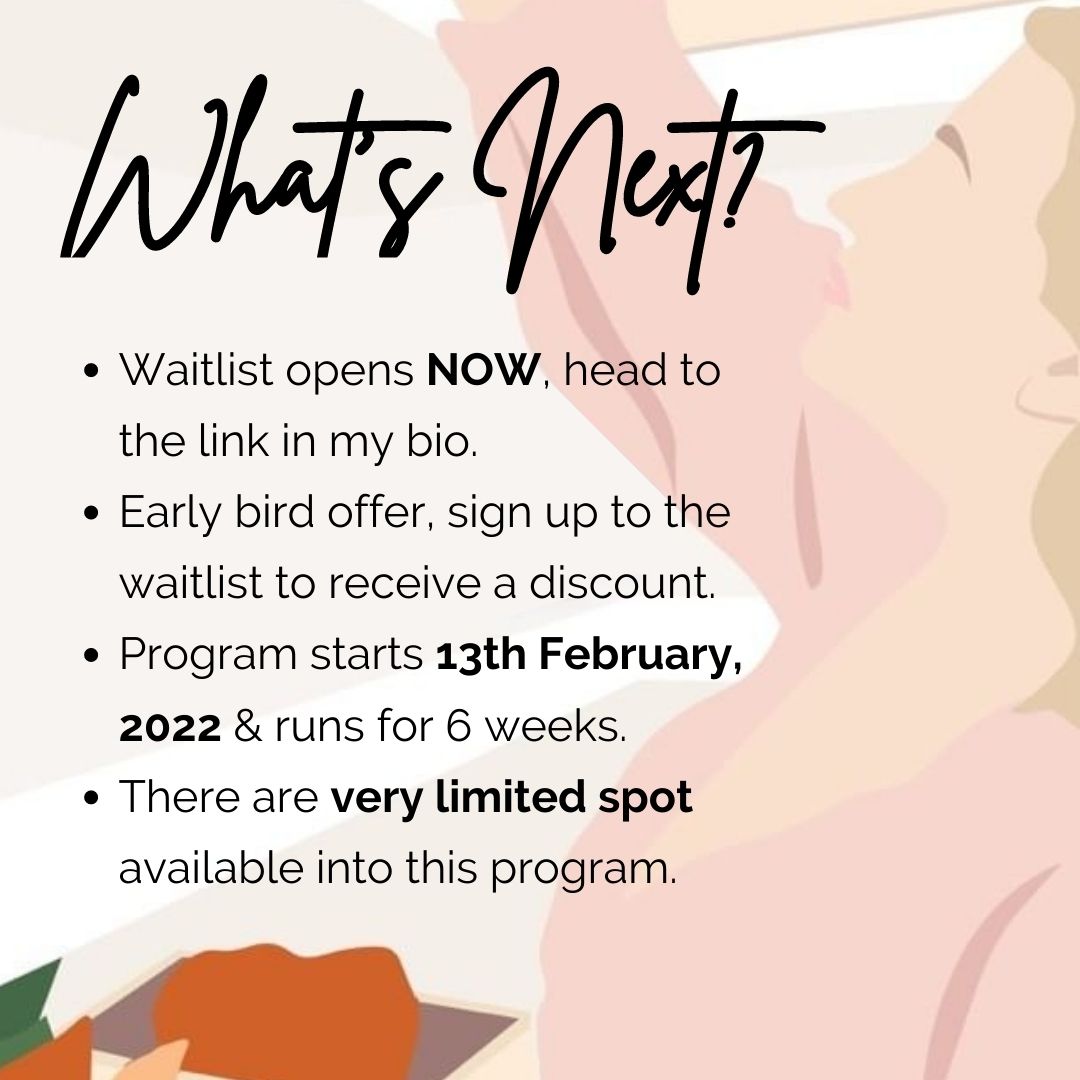 What's Next?

- Waitlist opens **NOW**, head to the link in my bio.
- Early bird offer, sign up to the waitlist to receive a discount.
- Program starts **13th February, 2022** & runs for 6 weeks.
- There are **very limited spot** available into this program.